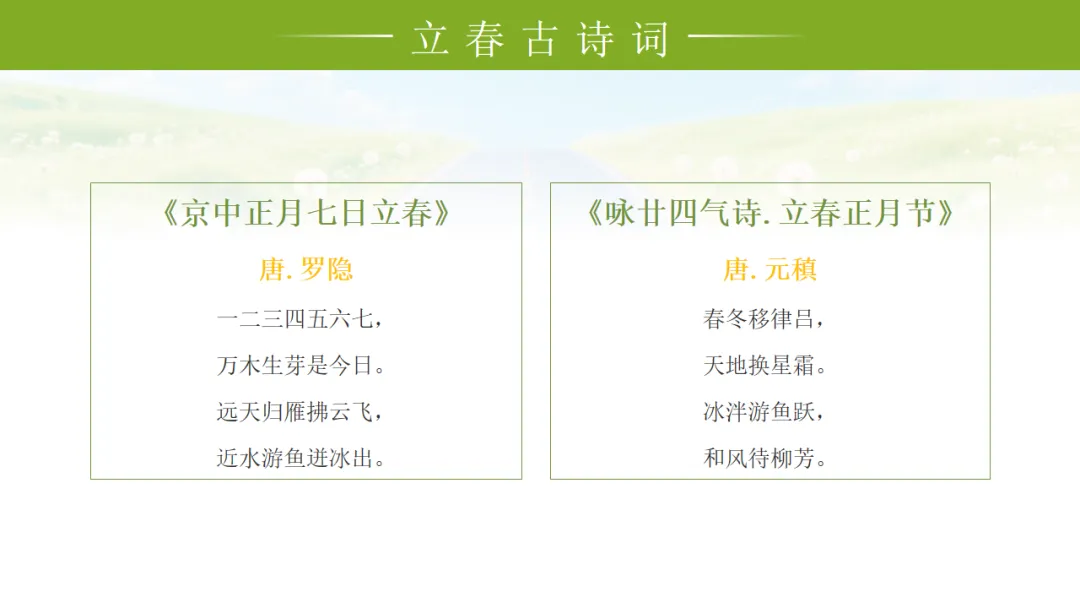 立春古诗词

《京中正月七日立春》

唐. 罗隐

一二三四五六七，

万木生芽是今日。

远天归雁拂云飞，

近水游鱼迸冰出。

《咏廿四气诗. 立春正月节》

唐. 元稹

春冬移律吕，

天地换星霜。

冰泮游鱼跃，

和风待柳芳。